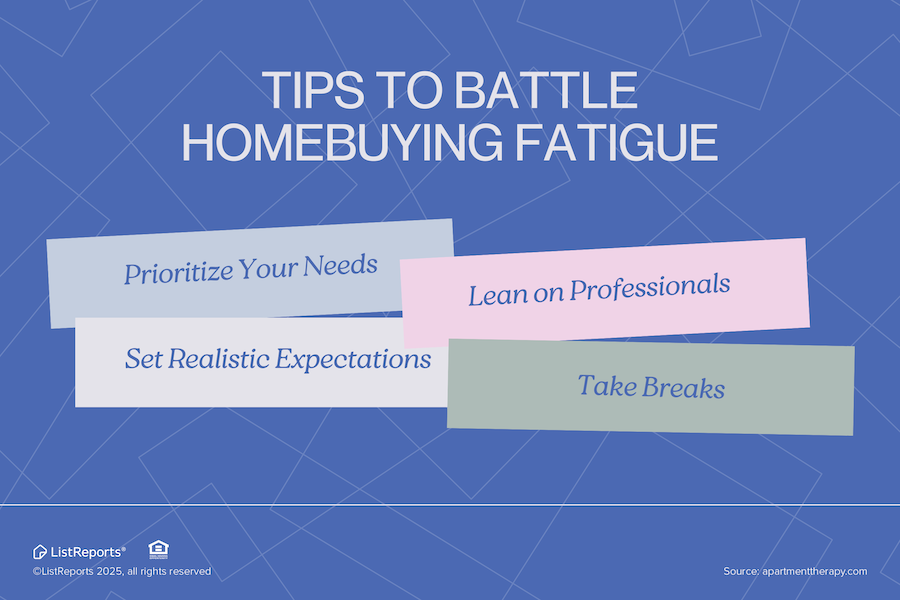 TIPS TO BATTLE HOMEBUYING FATIGUE

Prioritize Your Needs

Lean on Professionals

Set Realistic Expectations

Take Breaks

ListReports®

©ListReports 2025, all rights reserved

Source: apartmenttherapy.com